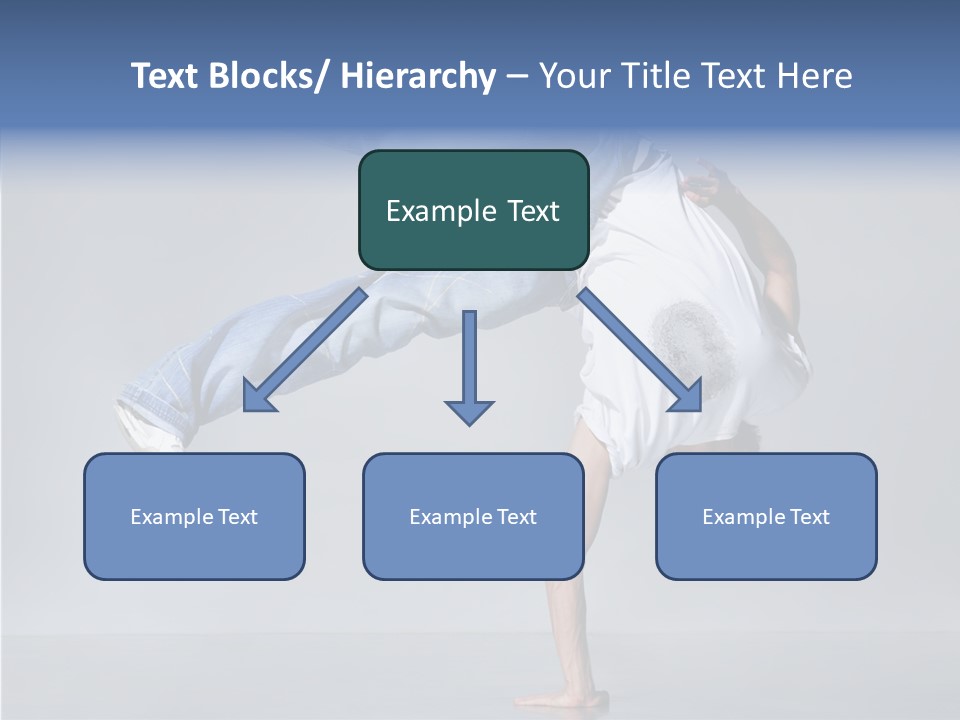 Text Blocks/ Hierarchy – Your Title Text Here

Example Text

Example Text

Example Text

Example Text